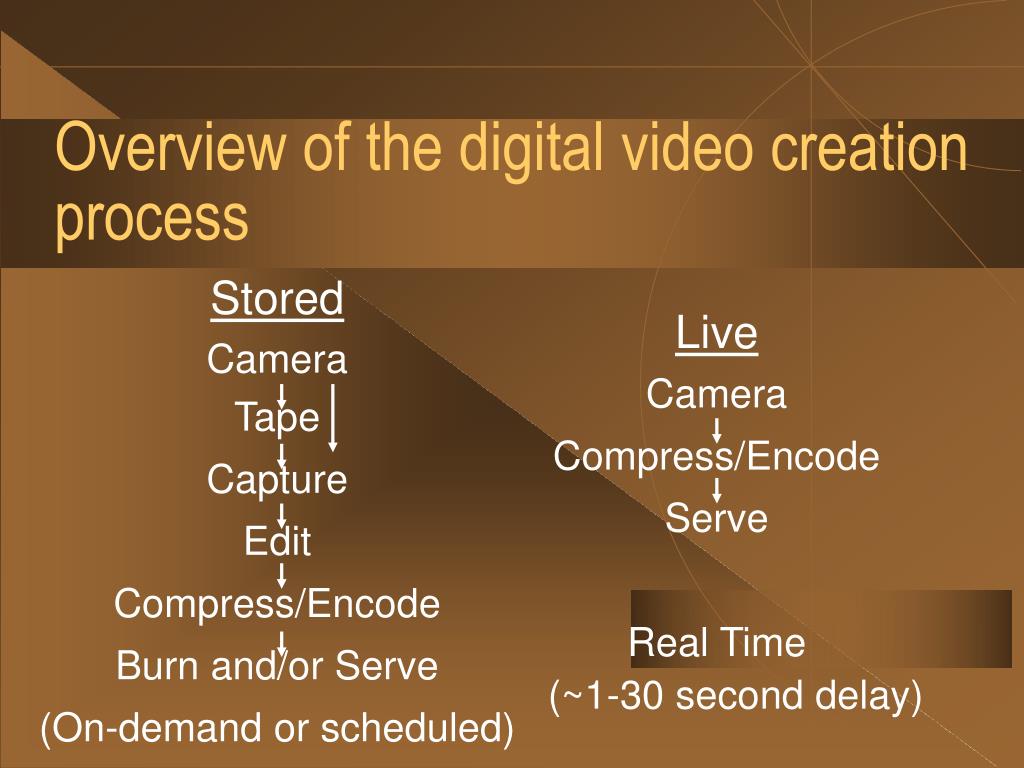 Overview of the digital video creation process

Stored
Camera
Tape
Capture
Edit
Compress/Encode
Burn and/or Serve
(On-demand or scheduled)

Live
Camera
Compress/Encode
Serve

Real Time
(~1-30 second delay)